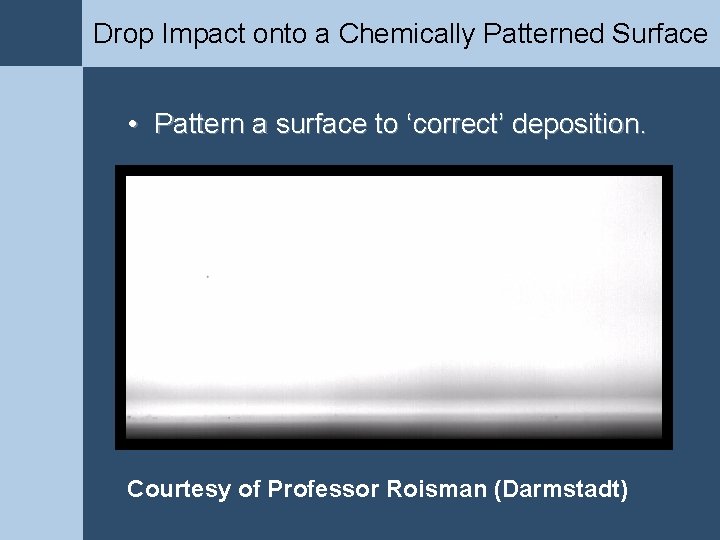 Drop Impact onto a Chemically Patterned Surface

• Pattern a surface to 'correct' deposition.

Courtesy of Professor Roisman (Darmstadt)